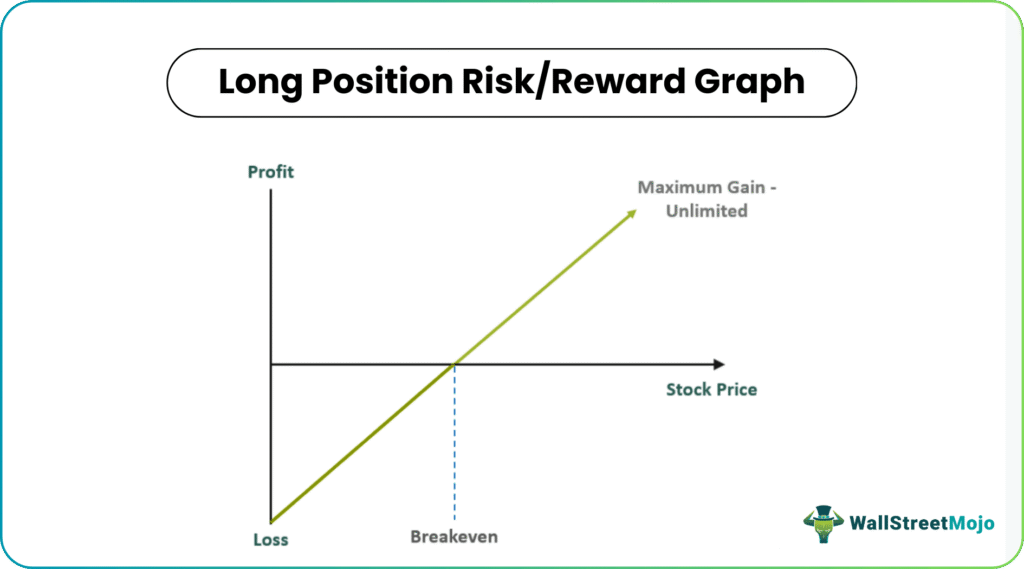 Long Position Risk/Reward Graph

Profit

Maximum Gain - Unlimited

Stock Price

Loss

Breakeven

WallStreetMojo